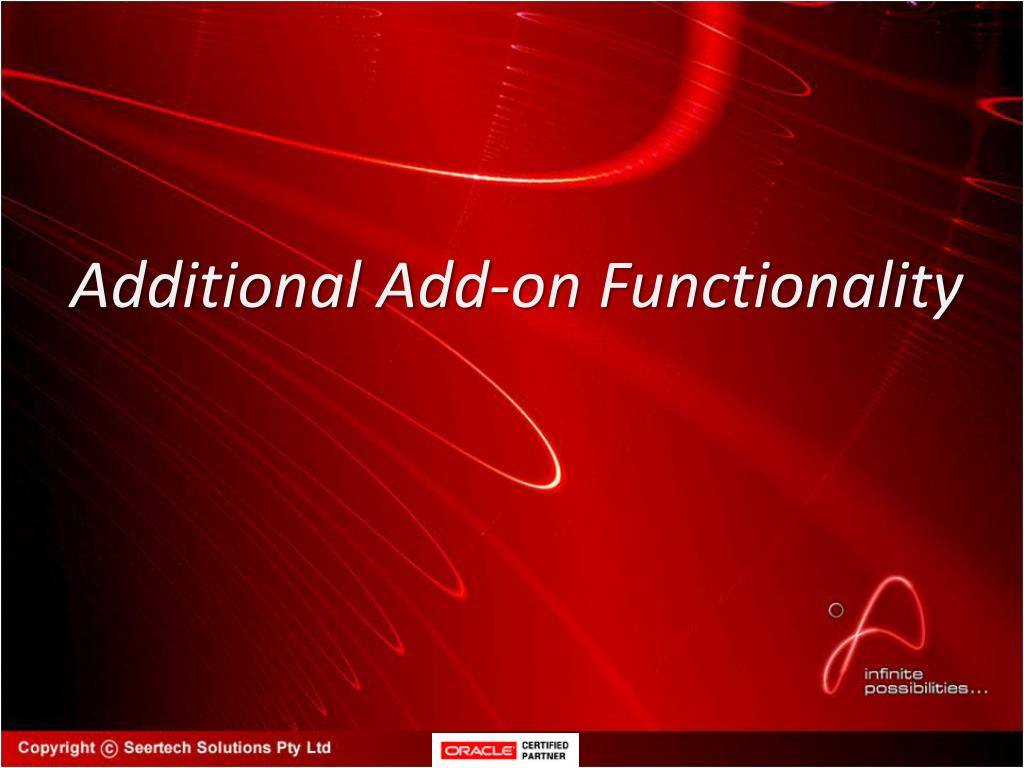 Additional Add-on Functionality

infinite possibilities...

Copyright © Seertech Solutions Pty Ltd

ORACLE CERTIFIED PARTNER